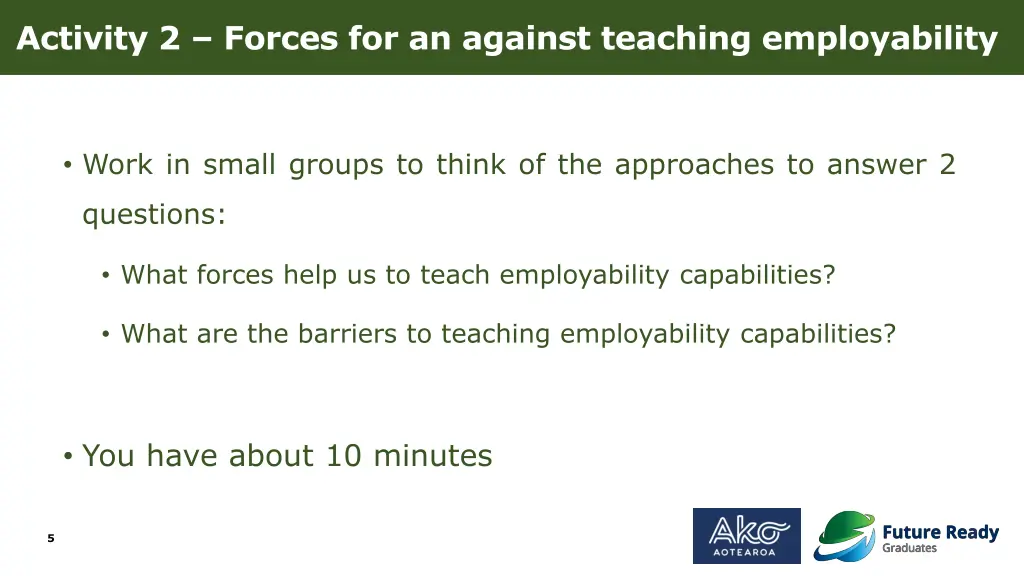 Activity 2 – Forces for an against teaching employability

• Work in small groups to think of the approaches to answer 2 questions:

• What forces help us to teach employability capabilities?

• What are the barriers to teaching employability capabilities?

• You have about 10 minutes

5

Ako AOTEAROA

Future Ready Graduates